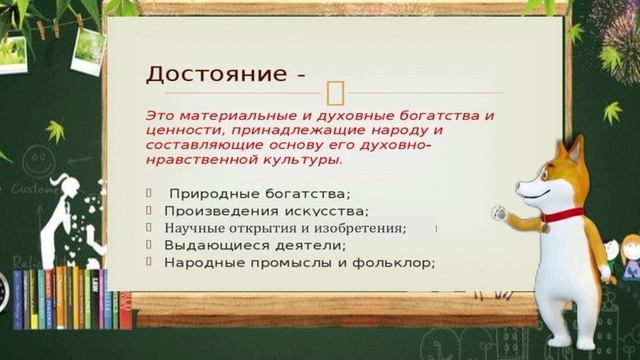 Достояние –

Это материальные и духовные богатства и ценности, принадлежащие народу и составляющие основу его духовно-нравственной культуры.

Природные богатства;
Произведения искусства;
Научные открытия и изобретения;
Выдающиеся деятели;
Народные промыслы и фольклор;

Custome